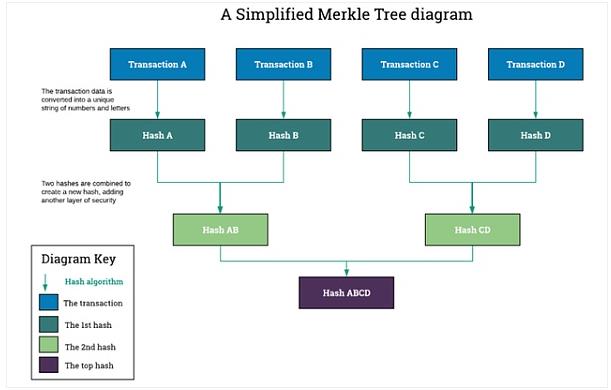 A Simplified Merkle Tree diagram

Transaction A

Transaction B

Transaction C

Transaction D

The transaction data is converted into a unique string of numbers and letters

Hash A

Hash B

Hash C

Hash D

Two hashes are combined to create a new hash, adding another layer of security

Hash AB

Hash CD

Hash ABCD

Diagram Key

Hash algorithm

The transaction

The 1st hash

The 2nd hash

The top hash